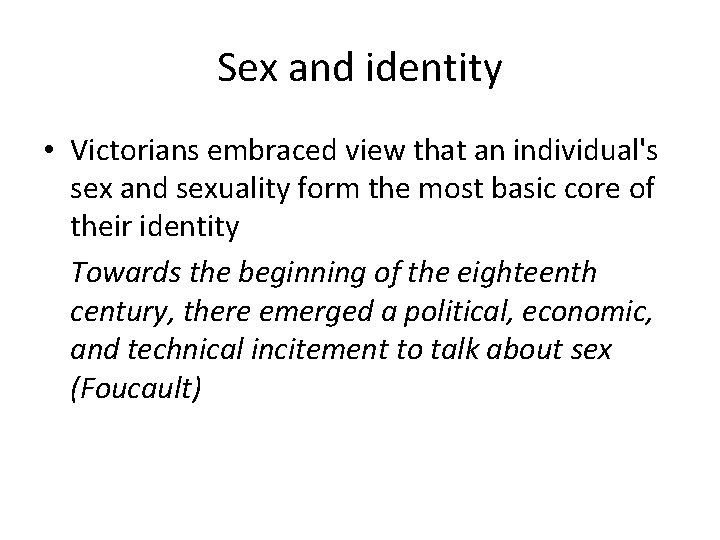 Sex and identity

• Victorians embraced view that an individual's sex and sexuality form the most basic core of their identity

Towards the beginning of the eighteenth century, there emerged a political, economic, and technical incitement to talk about sex (Foucault)